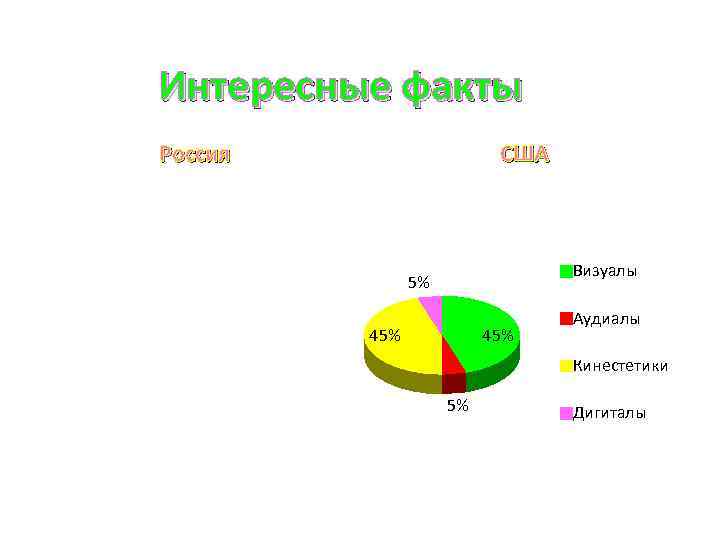 Интересные факты

Россия

США

5%

45%

45%

5%

Визуалы

Аудиалы

Кинестетики

Дигиталы